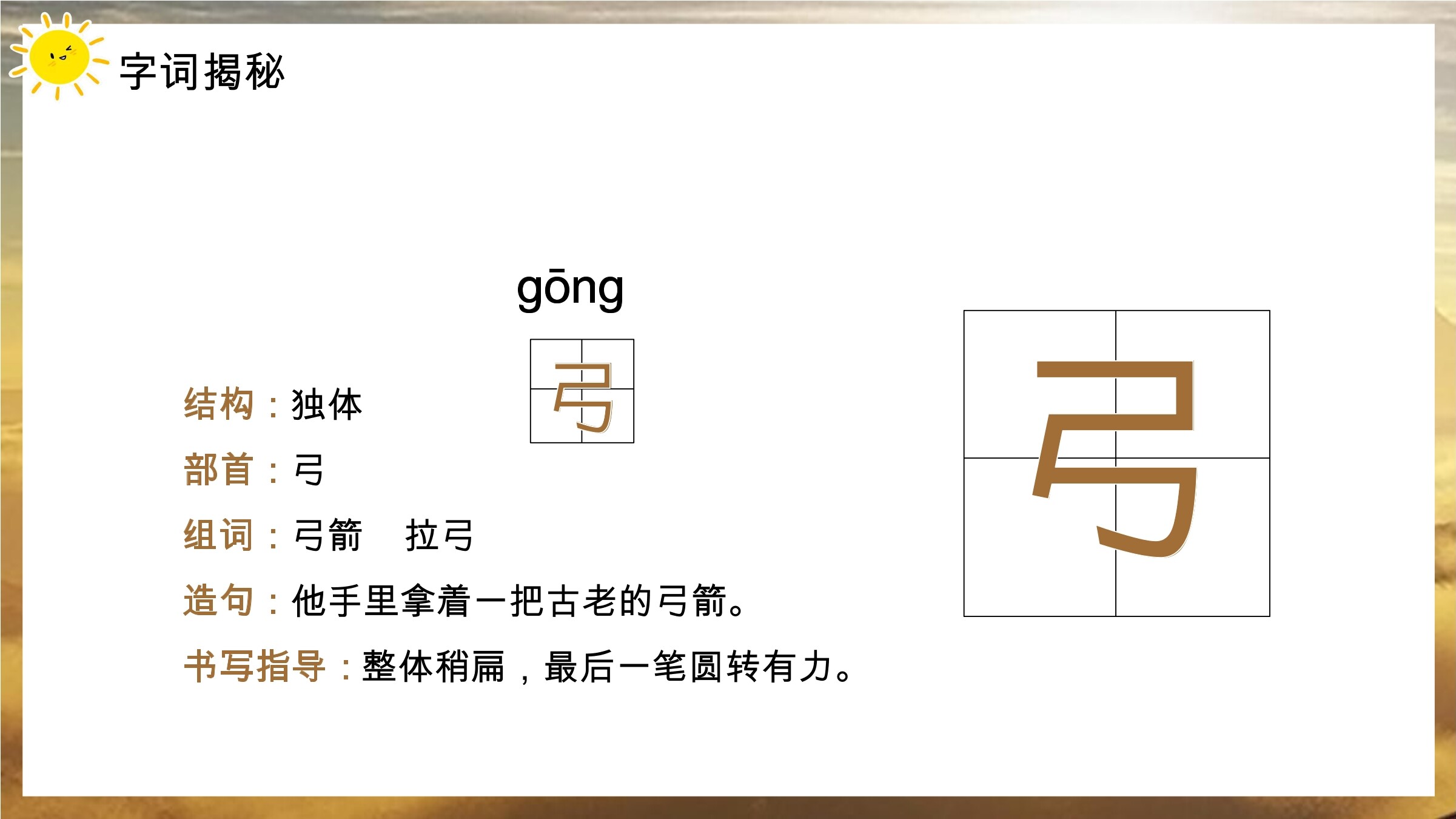 字词揭秘

gōng

弓

结构：独体

部首：弓

组词：弓箭　拉弓

造句：他手里拿着一把古老的弓箭。

书写指导：整体稍扁，最后一笔圆转有力。

弓